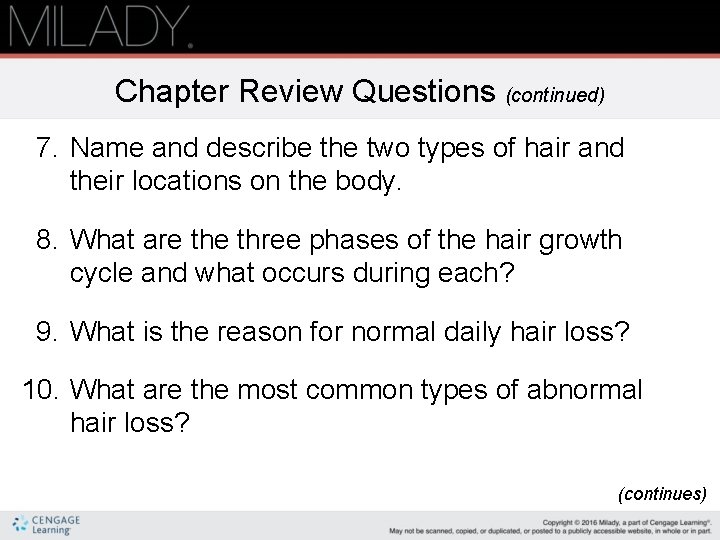 MILADY.

Chapter Review Questions (continued)

7. Name and describe the two types of hair and their locations on the body.

8. What are the three phases of the hair growth cycle and what occurs during each?

9. What is the reason for normal daily hair loss?

10. What are the most common types of abnormal hair loss?

(continues)

CENGAGE Learning

Copyright © 2016 Milady, a part of Cengage Learning®. May not be scanned, copied, or duplicated, or posted to a publicly accessible website, in whole or in part.